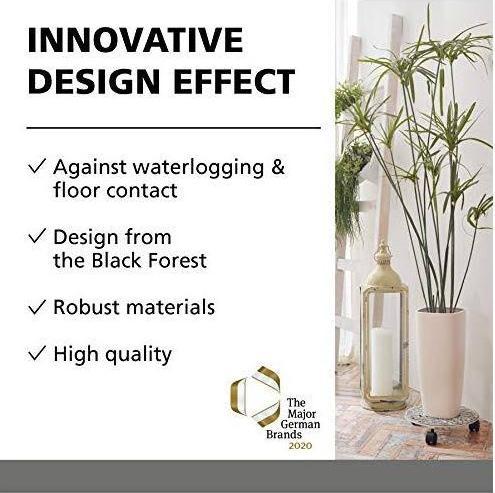 INNOVATIVE DESIGN EFFECT

✓ Against waterlogging & floor contact

✓ Design from the Black Forest

✓ Robust materials

✓ High quality

The Major German Brands 2020